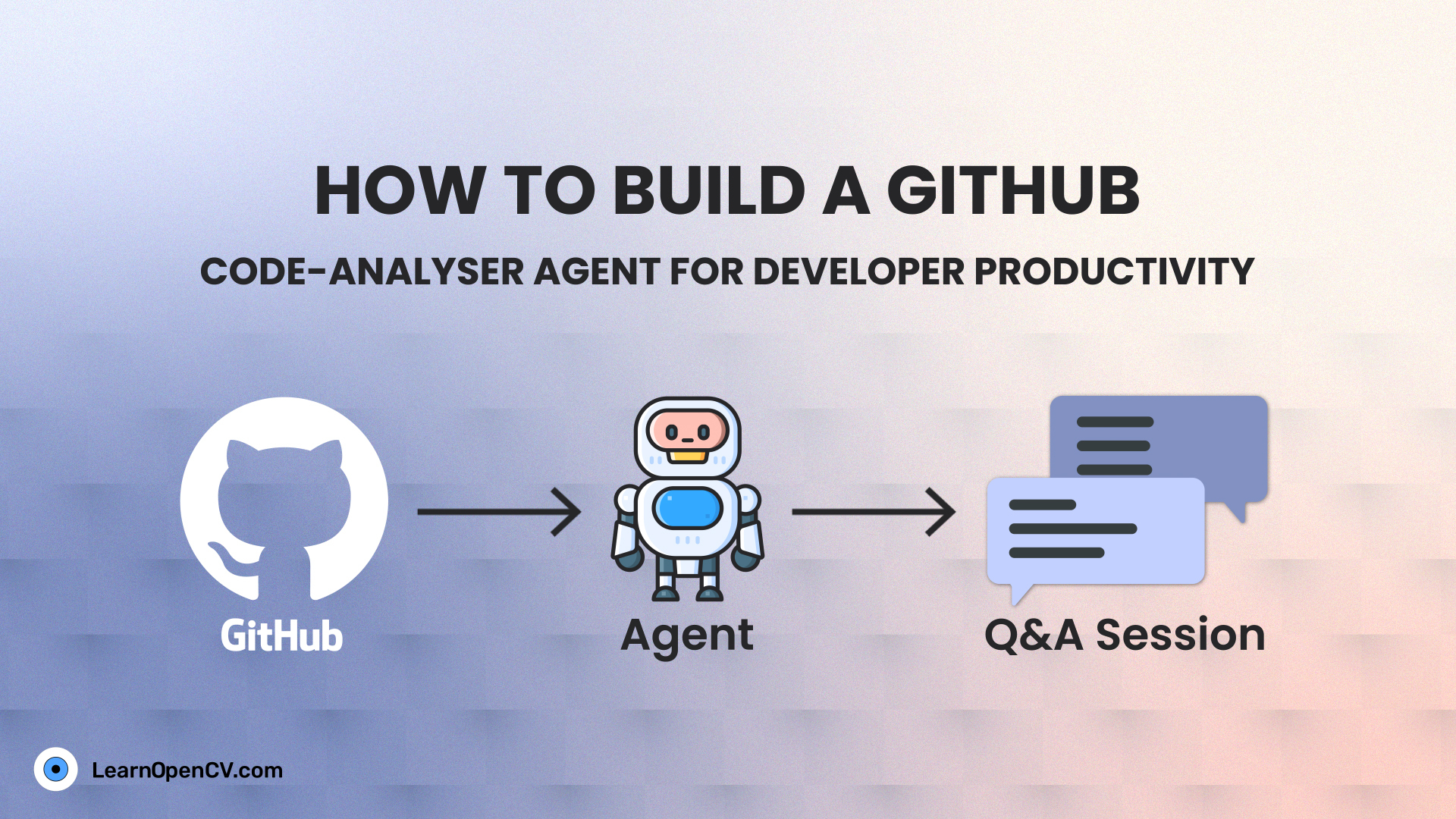 HOW TO BUILD A GITHUB

CODE-ANALYSER AGENT FOR DEVELOPER PRODUCTIVITY

GitHub

Agent

Q&A Session

LearnOpenCV.com